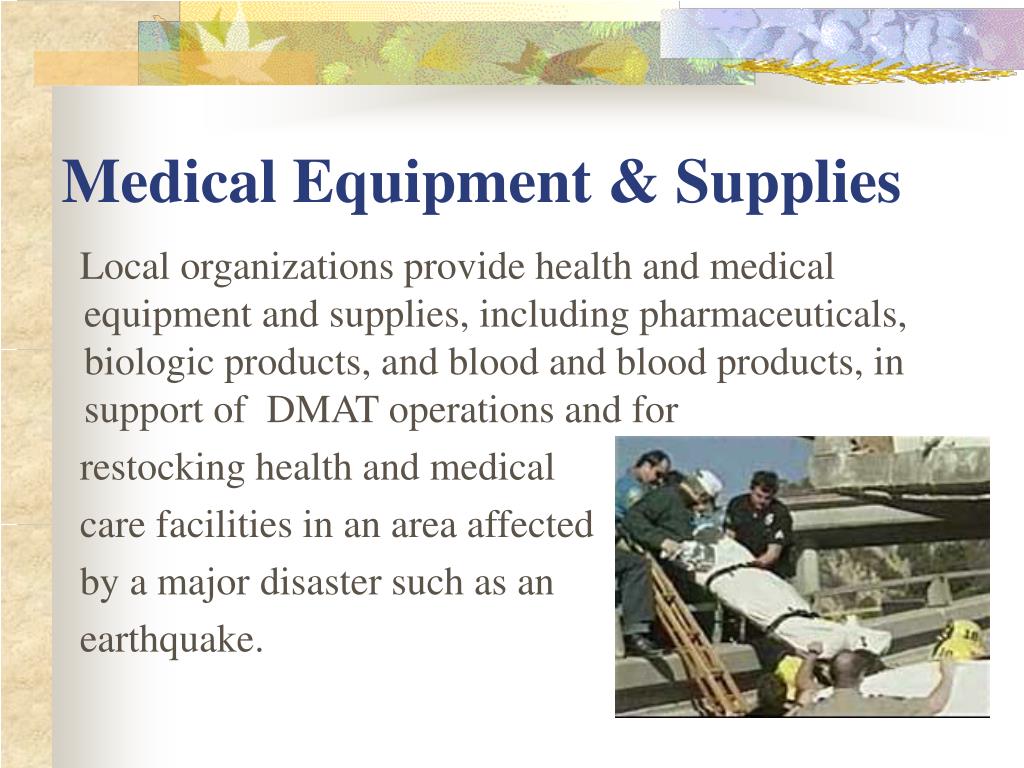 Medical Equipment & Supplies

Local organizations provide health and medical equipment and supplies, including pharmaceuticals, biologic products, and blood and blood products, in support of DMAT operations and for

restocking health and medical

care facilities in an area affected

by a major disaster such as an

earthquake.